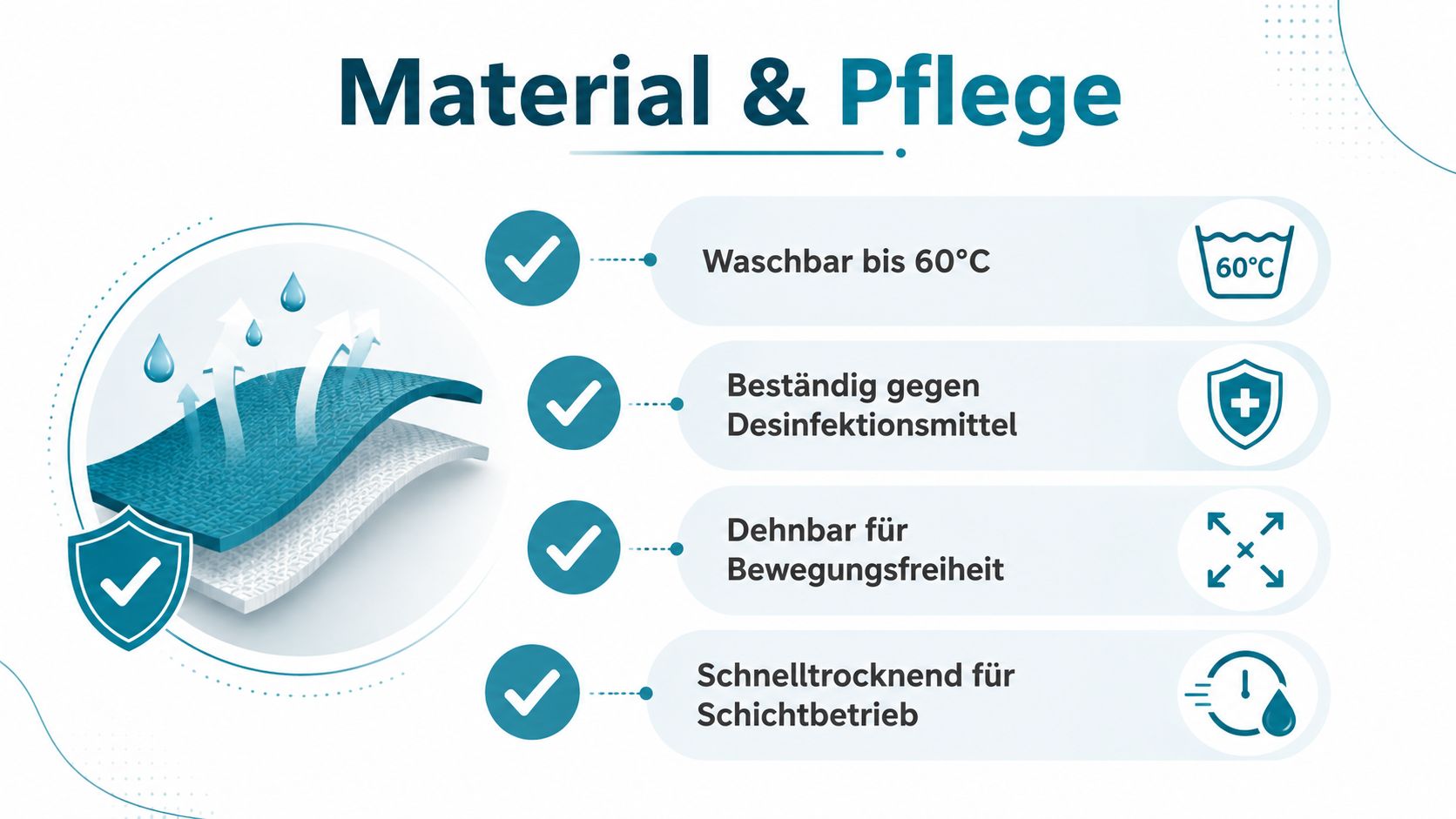 Material & Pflege

Waschbar bis 60°C

60°C

Beständig gegen Desinfektionsmittel

Dehnbar für Bewegungsfreiheit

Schnelltrocknend für Schichtbetrieb